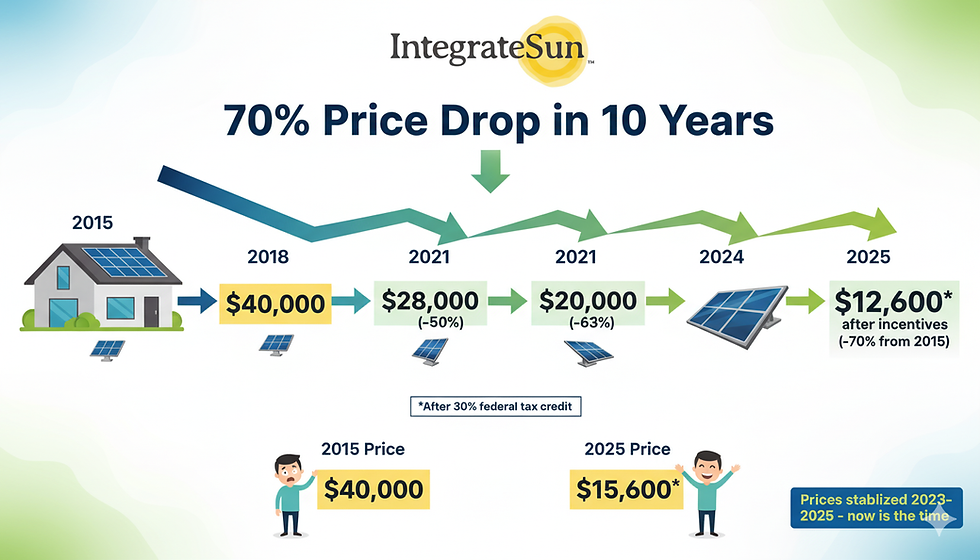 IntegrateSun™

70% Price Drop in 10 Years

2015

2018

$40,000

2021

$28,000 (-50%)

2021

$20,000 (-63%)

2024

2025

$12,600* after incentives (-70% from 2015)

*After 30% federal tax credit

2015 Price

$40,000

2025 Price

$15,600*

Prices stablized 2023-2025 - now is the time